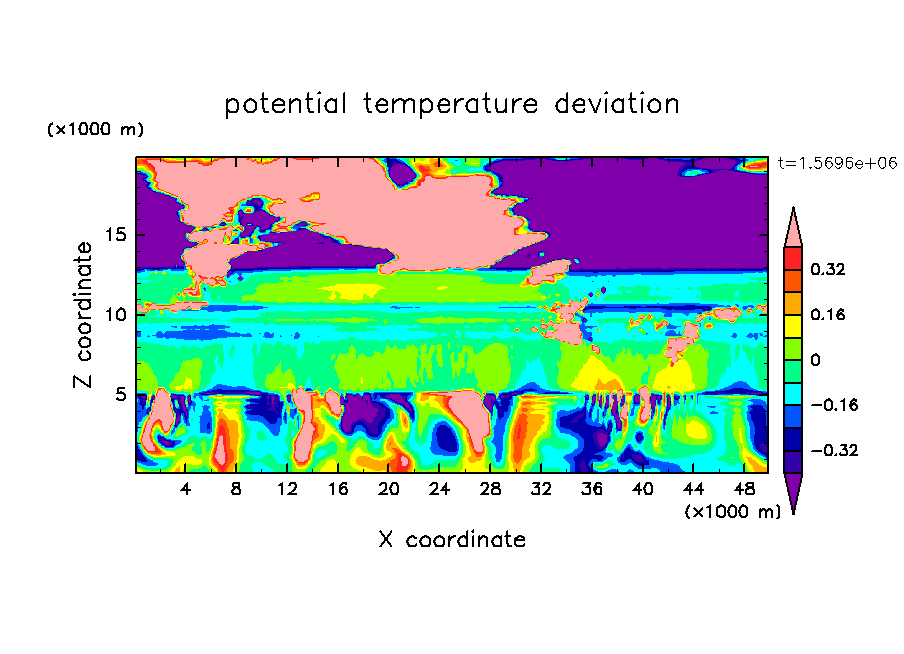 potential temperature deviation

(×1000 m)

t=1.5696e+06

Z coordinate

15
10
5

0.32
0.16
0
−0.16
−0.32

4 8 12 16 20 24 28 32 36 40 44 48
(×1000 m)

X coordinate